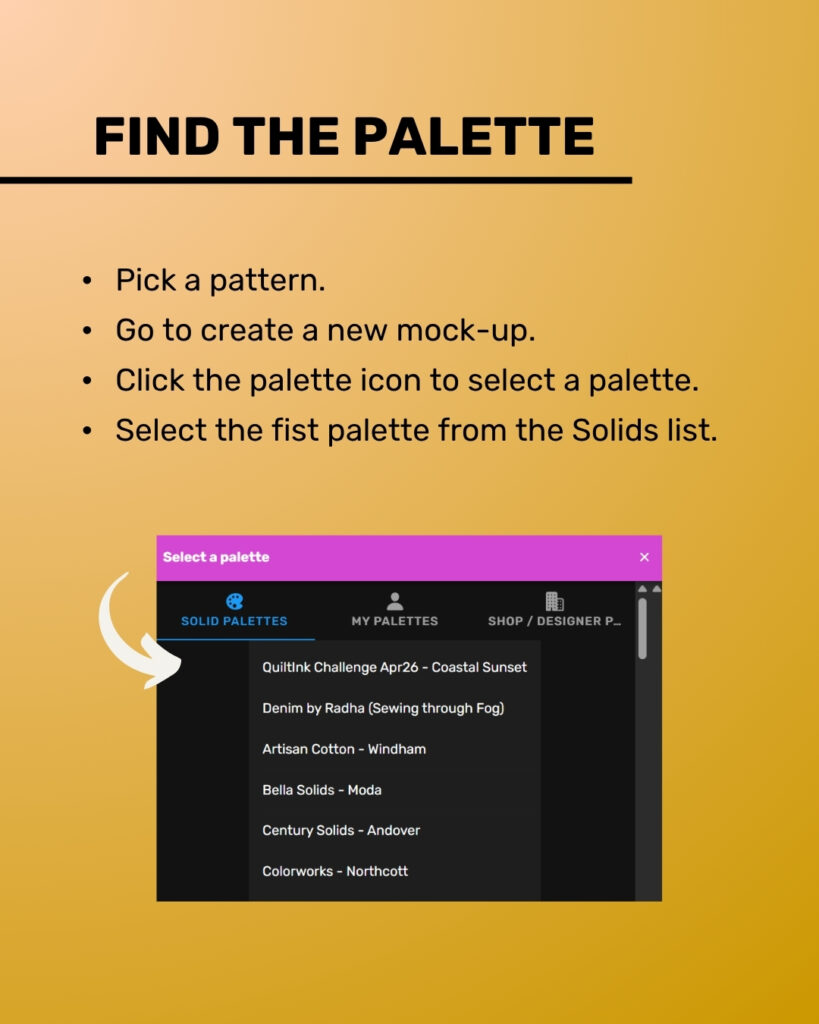 FIND THE PALETTE

• Pick a pattern.
• Go to create a new mock-up.
• Click the palette icon to select a palette.
• Select the fist palette from the Solids list.

Select a palette ×

SOLID PALETTES MY PALETTES SHOP / DESIGNER P...

QuiltInk Challenge Apr26 - Coastal Sunset
Denim by Radha (Sewing through Fog)
Artisan Cotton - Windham
Bella Solids - Moda
Century Solids - Andover
Colorworks - Northcott